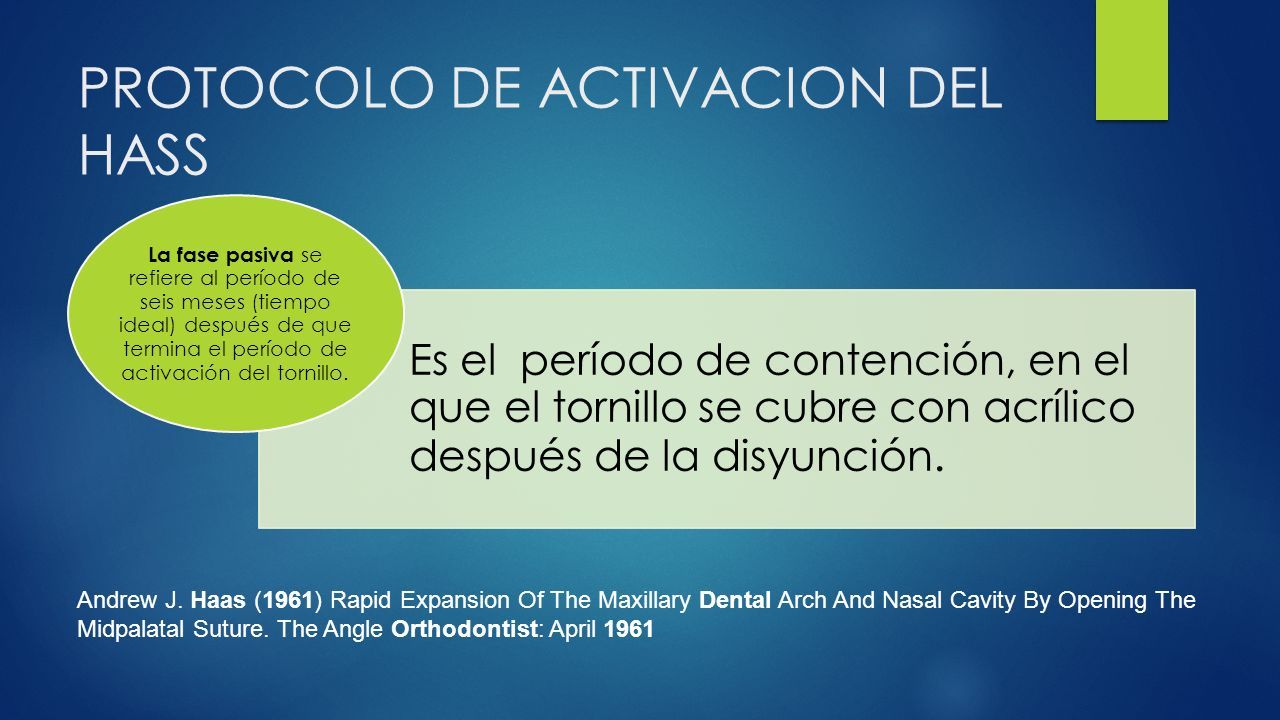 PROTOCOLO DE ACTIVACION DEL HASS

La fase pasiva se refiere al período de seis meses (tiempo ideal) después de que termina el período de activación del tornillo.

Es el período de contención, en el que el tornillo se cubre con acrílico después de la disyunción.

Andrew J. Haas (1961) Rapid Expansion Of The Maxillary Dental Arch And Nasal Cavity By Opening The Midpalatal Suture. The Angle Orthodontist: April 1961